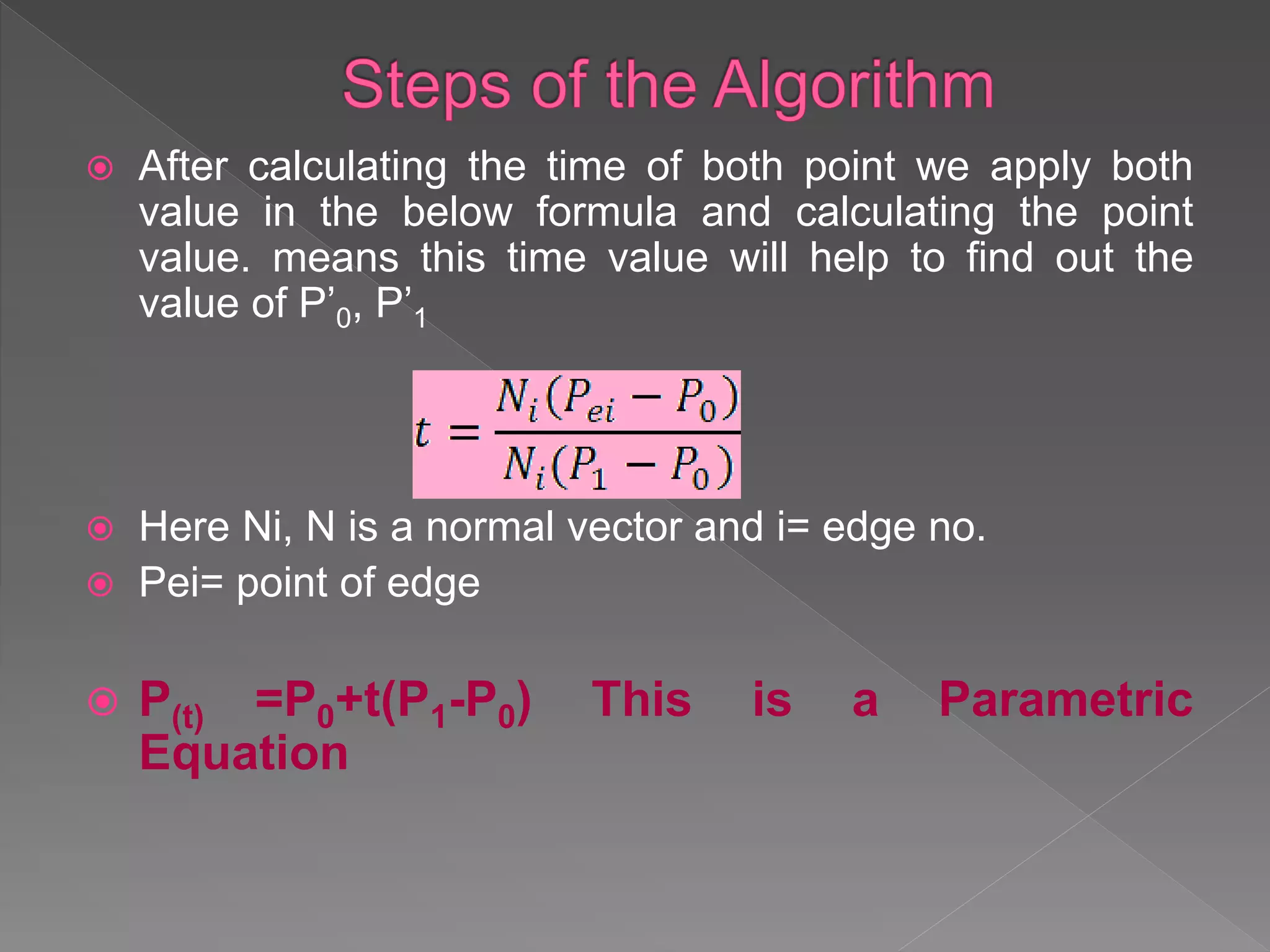 Steps of the Algorithm

After calculating the time of both point we apply both value in the below formula and calculating the point value. means this time value will help to find out the value of $P'_0$, $P'_1$

$t = \frac{N_i(P_{ei} - P_0)}{N_i(P_1 - P_0)}$

Here Ni, N is a normal vector and i= edge no.

Pei= point of edge

$P_{(t)}$ $=P_0+t(P_1-P_0)$ This is a Parametric Equation